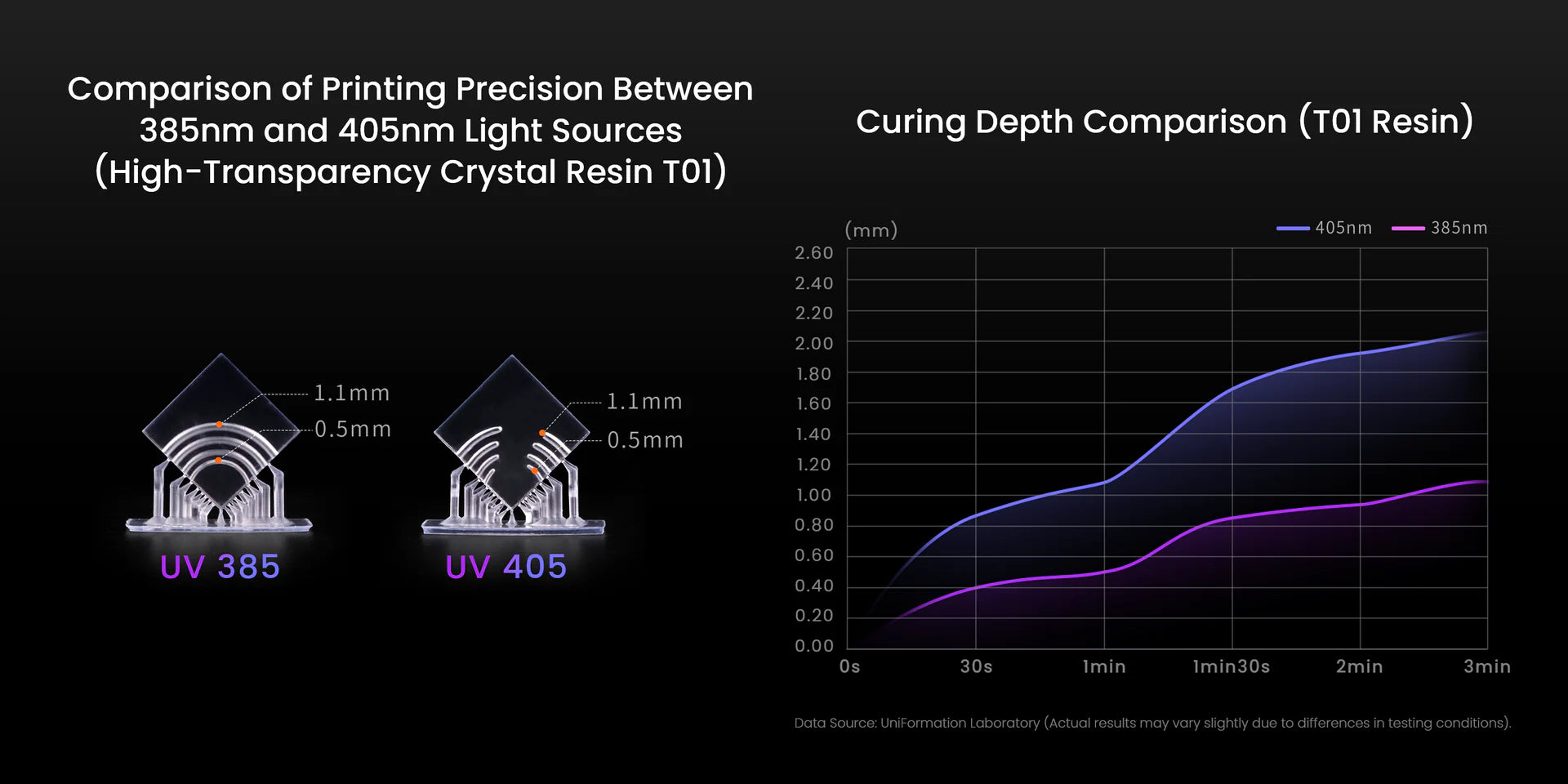 Comparison of Printing Precision Between 385nm and 405nm Light Sources (High-Transparency Crystal Resin T01)

1.1mm
0.5mm
UV 385

1.1mm
0.5mm
UV 405

Curing Depth Comparison (T01 Resin)

(mm)
405nm
385nm
2.60
2.40
2.20
2.00
1.80
1.60
1.40
1.20
1.00
0.80
0.60
0.40
0.20
0.00
0s
30s
1min
1min30s
2min
3min

Data Source: UniFormation Laboratory (Actual results may vary slightly due to differences in testing conditions).